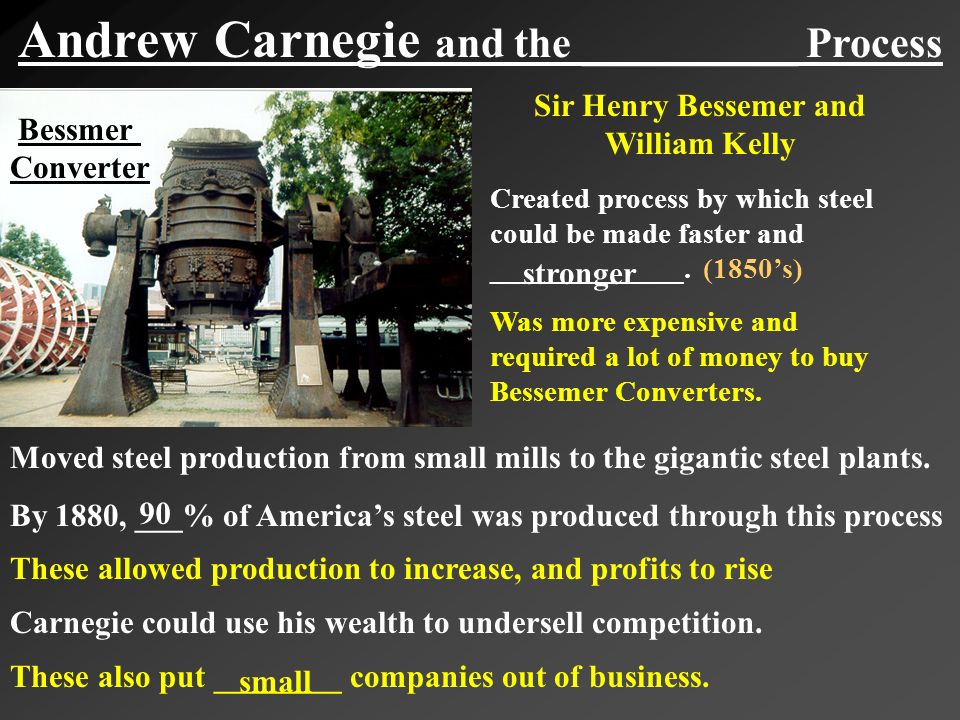 Andrew Carnegie and the __________ Process

Bessmer Converter

Sir Henry Bessemer and William Kelly

Created process by which steel could be made faster and __stronger__. (1850's)

Was more expensive and required a lot of money to buy Bessemer Converters.

Moved steel production from small mills to the gigantic steel plants.

By 1880, _90_% of America's steel was produced through this process

These allowed production to increase, and profits to rise

Carnegie could use his wealth to undersell competition.

These also put __small__ companies out of business.